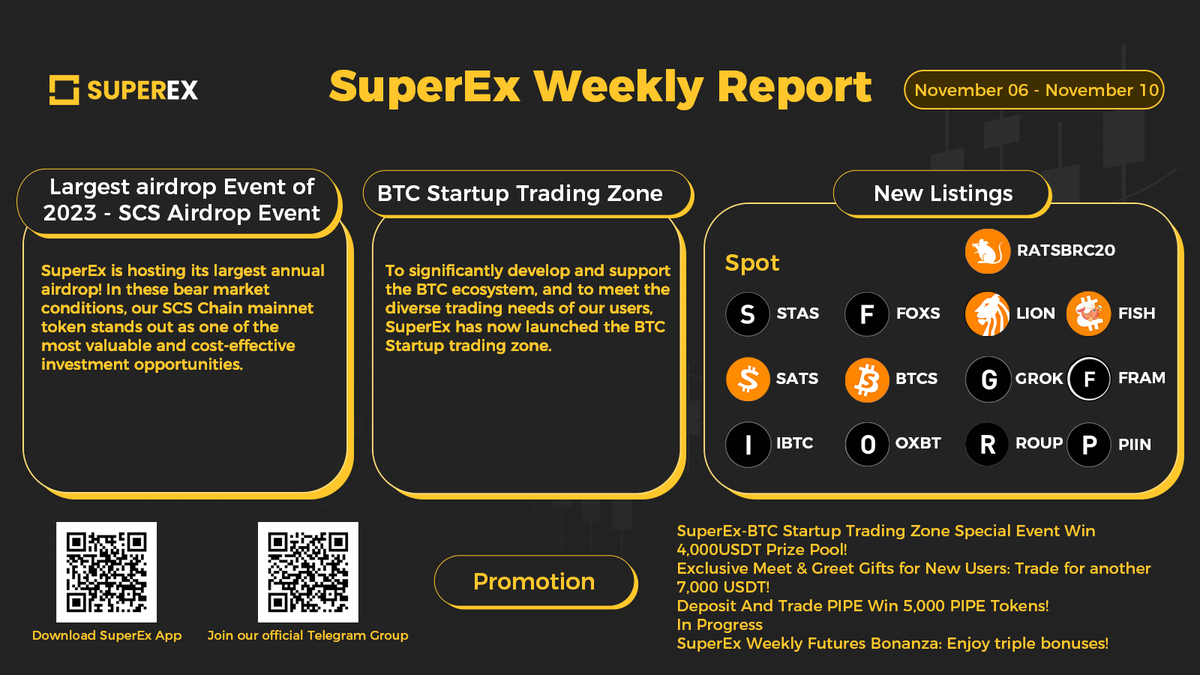 SUPEREX

SuperEx Weekly Report

November 06 - November 10

Largest airdrop Event of 2023 - SCS Airdrop Event

SuperEx is hosting its largest annual airdrop! In these bear market conditions, our SCS Chain mainnet token stands out as one of the most valuable and cost-effective investment opportunities.

BTC Startup Trading Zone

To significantly develop and support the BTC ecosystem, and to meet the diverse trading needs of our users, SuperEx has now launched the BTC Startup trading zone.

New Listings

Spot

RATSBRC20

S STAS
F FOXS
LION
FISH
SATS
BTCS
G GROK
F FRAM
I IBTC
O OXBT
R ROUP
P PIIN

Download SuperEx App

Join our official Telegram Group

Promotion

SuperEx-BTC Startup Trading Zone Special Event Win 4,000USDT Prize Pool!
Exclusive Meet & Greet Gifts for New Users: Trade for another 7,000 USDT!
Deposit And Trade PIPE Win 5,000 PIPE Tokens!
In Progress
SuperEx Weekly Futures Bonanza: Enjoy triple bonuses!